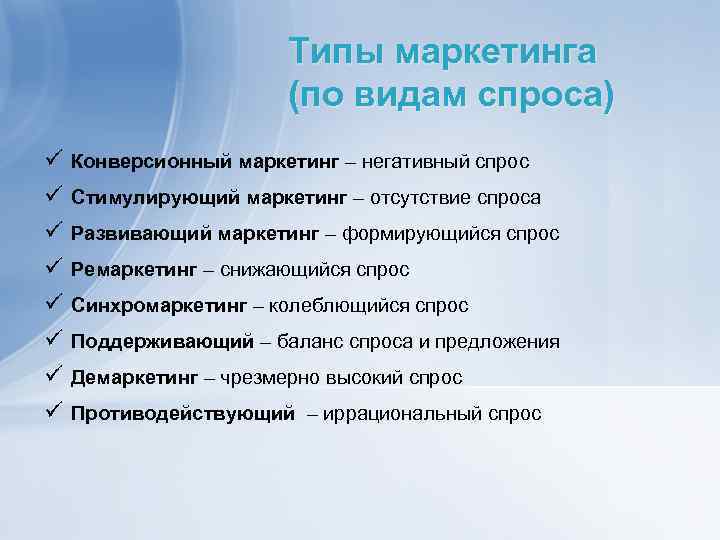 Типы маркетинга
(по видам спроса)

✓ Конверсионный маркетинг – негативный спрос
✓ Стимулирующий маркетинг – отсутствие спроса
✓ Развивающий маркетинг – формирующийся спрос
✓ Ремаркетинг – снижающийся спрос
✓ Синхромаркетинг – колеблющийся спрос
✓ Поддерживающий – баланс спроса и предложения
✓ Демаркетинг – чрезмерно высокий спрос
✓ Противодействующий – иррациональный спрос